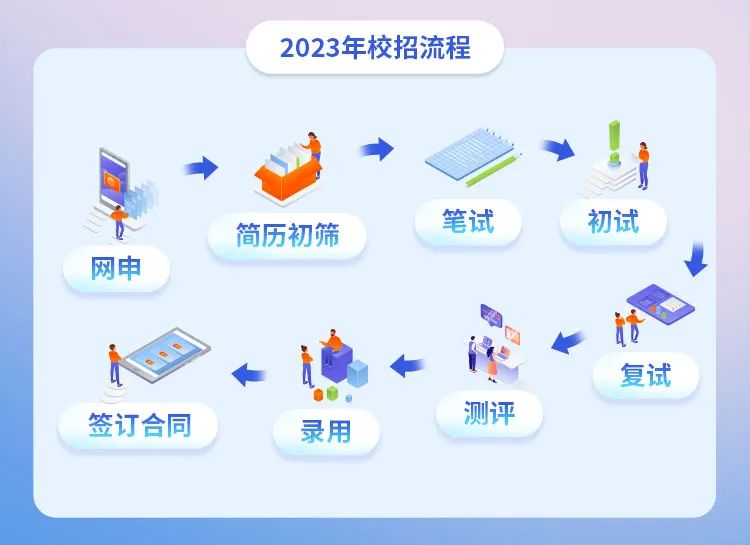 2023年校招流程

网申

简历初筛

笔试

初试

复试

测评

录用

签订合同